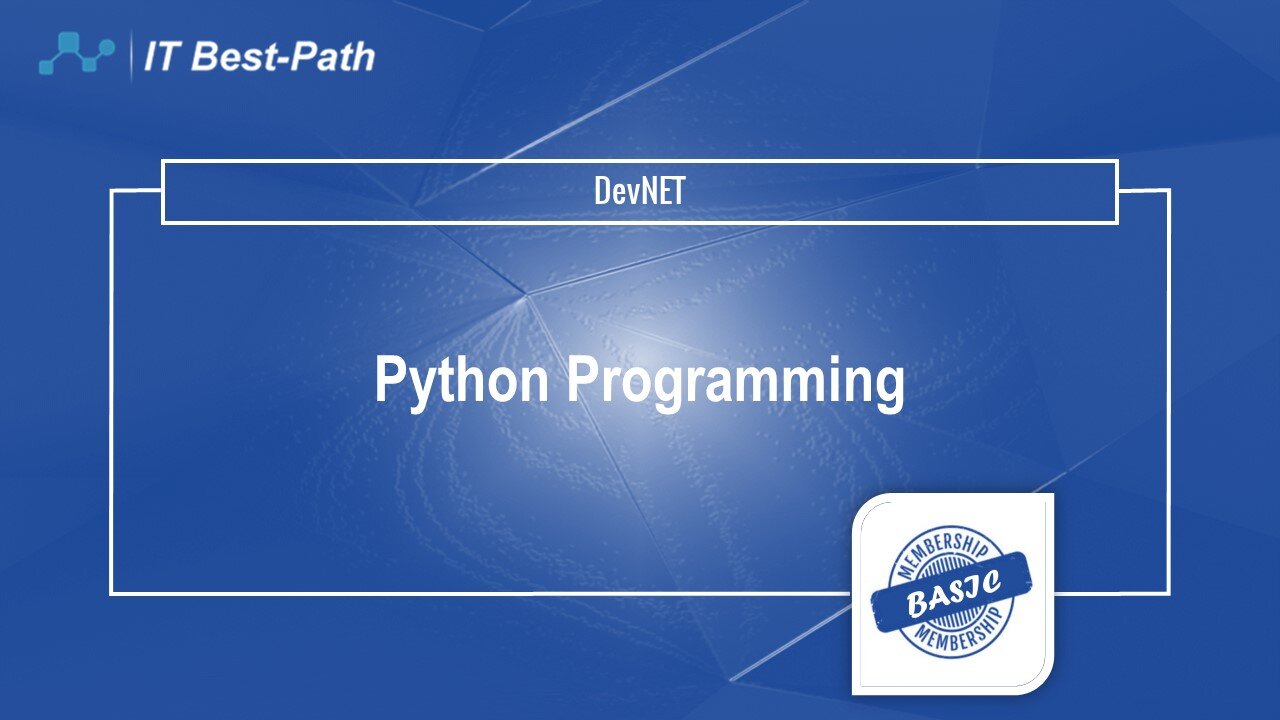 IT Best-Path

DevNET

Python Programming

MEMBERSHIP
BASIC
MEMBERSHIP